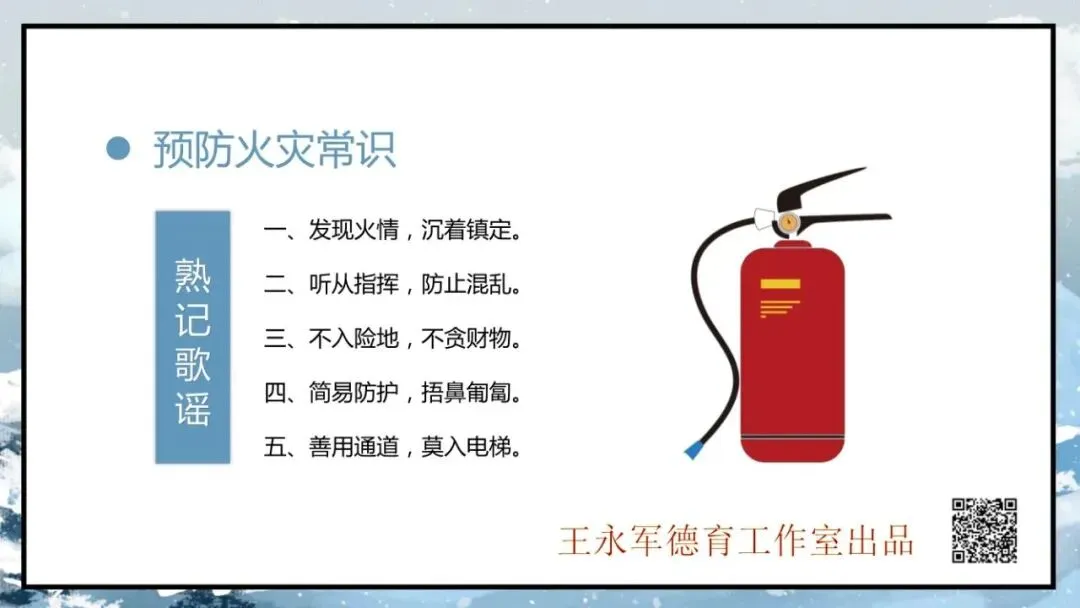 预防火灾常识

熟记歌谣

一、发现火情，沉着镇定。
二、听从指挥，防止混乱。
三、不入险地，不贪财物。
四、简易防护，捂鼻匍匐。
五、善用通道，莫入电梯。

王永军德育工作室出品